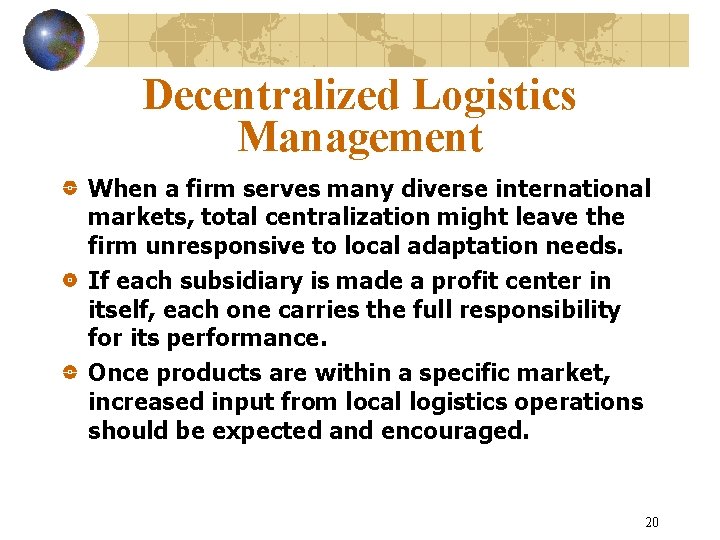 Decentralized Logistics Management

When a firm serves many diverse international markets, total centralization might leave the firm unresponsive to local adaptation needs.

If each subsidiary is made a profit center in itself, each one carries the full responsibility for its performance.

Once products are within a specific market, increased input from local logistics operations should be expected and encouraged.

20